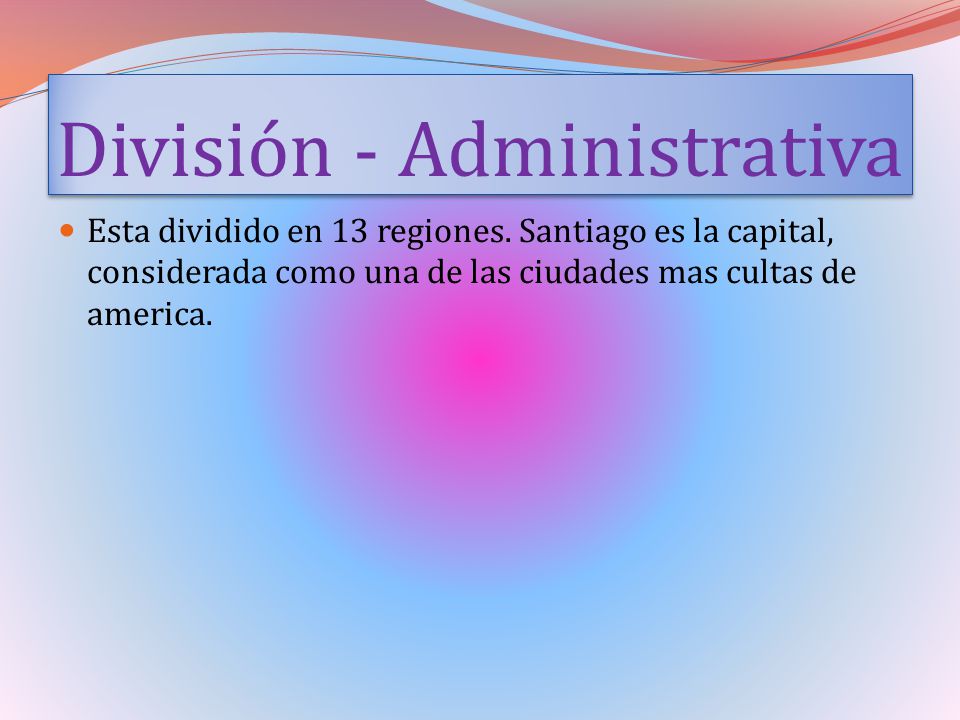 División - Administrativa

Esta dividido en 13 regiones. Santiago es la capital, considerada como una de las ciudades mas cultas de america.